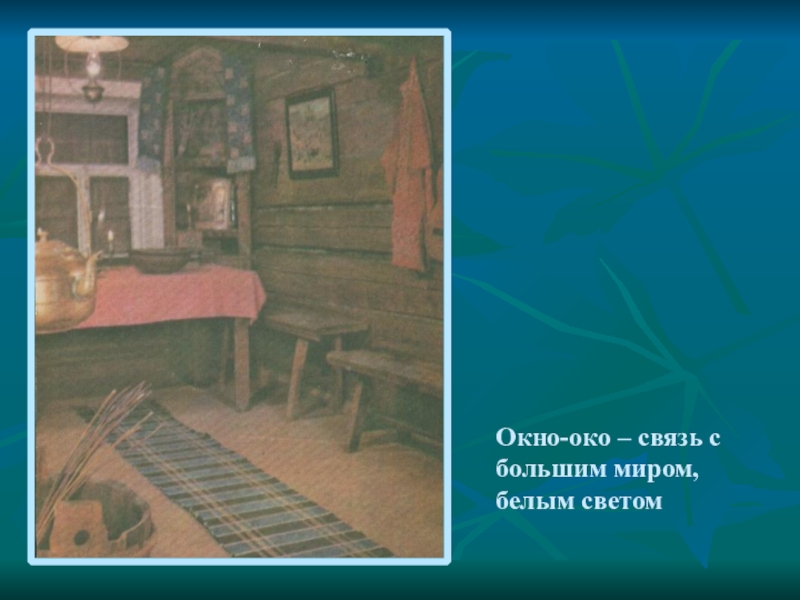 Окно-око – связь с большим миром, белым светом